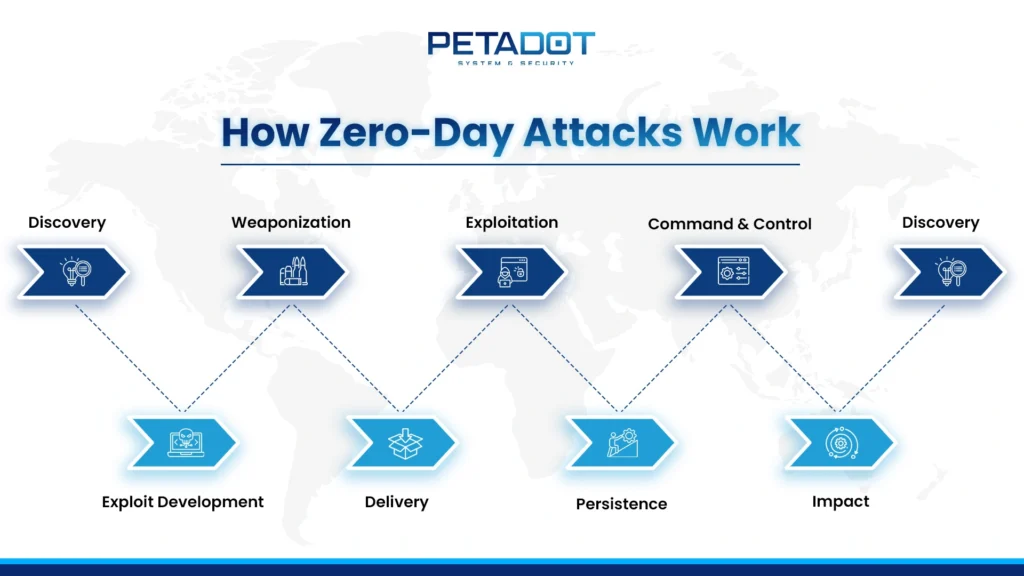 PETADOT
SYSTEM & SECURITY

How Zero-Day Attacks Work

Discovery

Weaponization

Exploitation

Command & Control

Discovery

Exploit Development

Delivery

Persistence

Impact